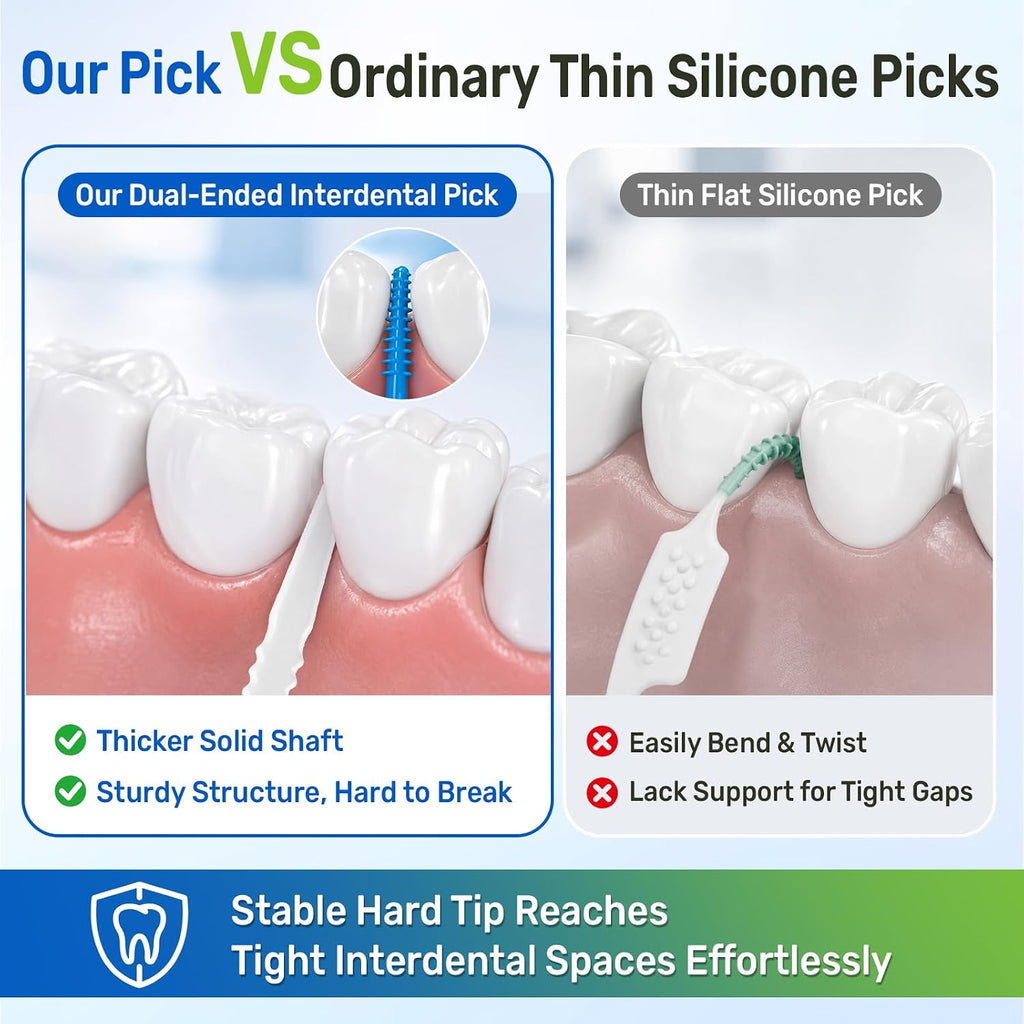 Our Pick VS Ordinary Thin Silicone Picks

Our Dual-Ended Interdental Pick

Thicker Solid Shaft

Sturdy Structure, Hard to Break

Thin Flat Silicone Pick

Easily Bend & Twist

Lack Support for Tight Gaps

Stable Hard Tip Reaches Tight Interdental Spaces Effortlessly